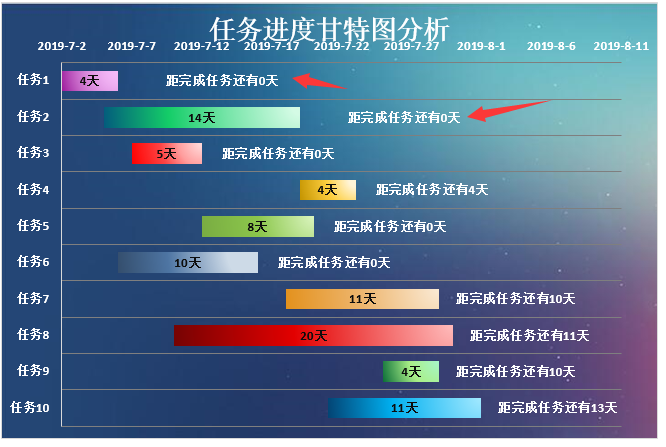 任务进度甘特图分析

2019-7-2 2019-7-7 2019-7-12 2019-7-17 2019-7-22 2019-7-27 2019-8-1 2019-8-6 2019-8-11

任务1 4天 距完成任务还有0天

任务2 14天 距完成任务还有0天

任务3 5天 距完成任务还有0天

任务4 4天 距完成任务还有4天

任务5 8天 距完成任务还有0天

任务6 10天 距完成任务还有0天

任务7 11天 距完成任务还有10天

任务8 20天 距完成任务还有11天

任务9 4天 距完成任务还有10天

任务10 11天 距完成任务还有13天